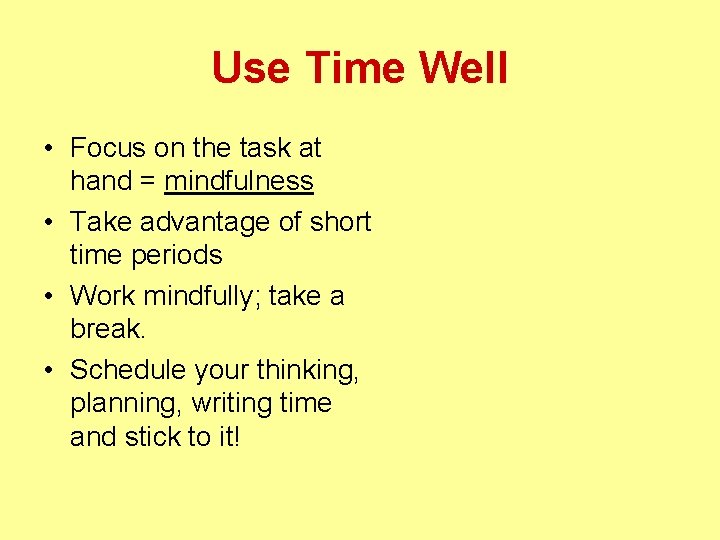 Use Time Well

• Focus on the task at hand = mindfulness
• Take advantage of short time periods
• Work mindfully; take a break.
• Schedule your thinking, planning, writing time and stick to it!